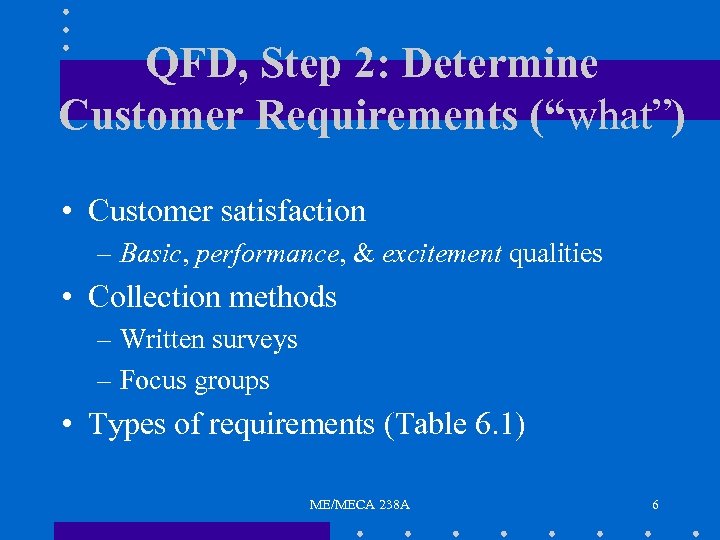 QFD, Step 2: Determine Customer Requirements (“what”)

• Customer satisfaction
– Basic, performance, & excitement qualities
• Collection methods
– Written surveys
– Focus groups
• Types of requirements (Table 6.1)

ME/MECA 238A

6